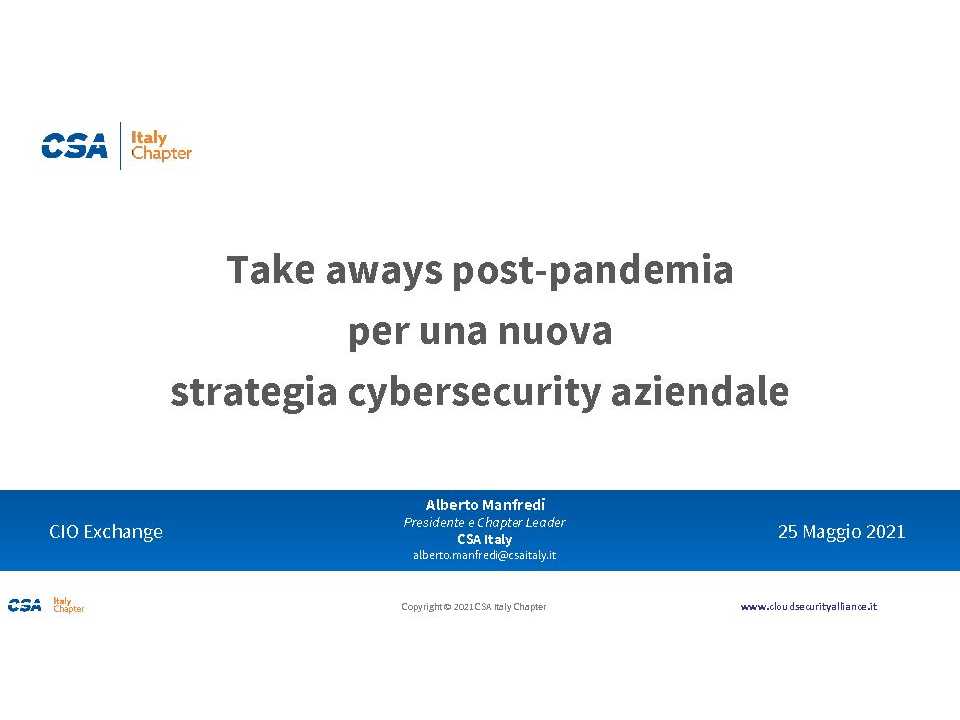 CSA Italy Chapter

Take aways post-pandemia per una nuova strategia cybersecurity aziendale

CIO Exchange

Alberto Manfredi
Presidente e Chapter Leader
CSA Italy
alberto.manfredi@csaitaly.it

25 Maggio 2021

CSA Italy Chapter

Copyright © 2021 CSA Italy Chapter

www.cloudsecurityalliance.it